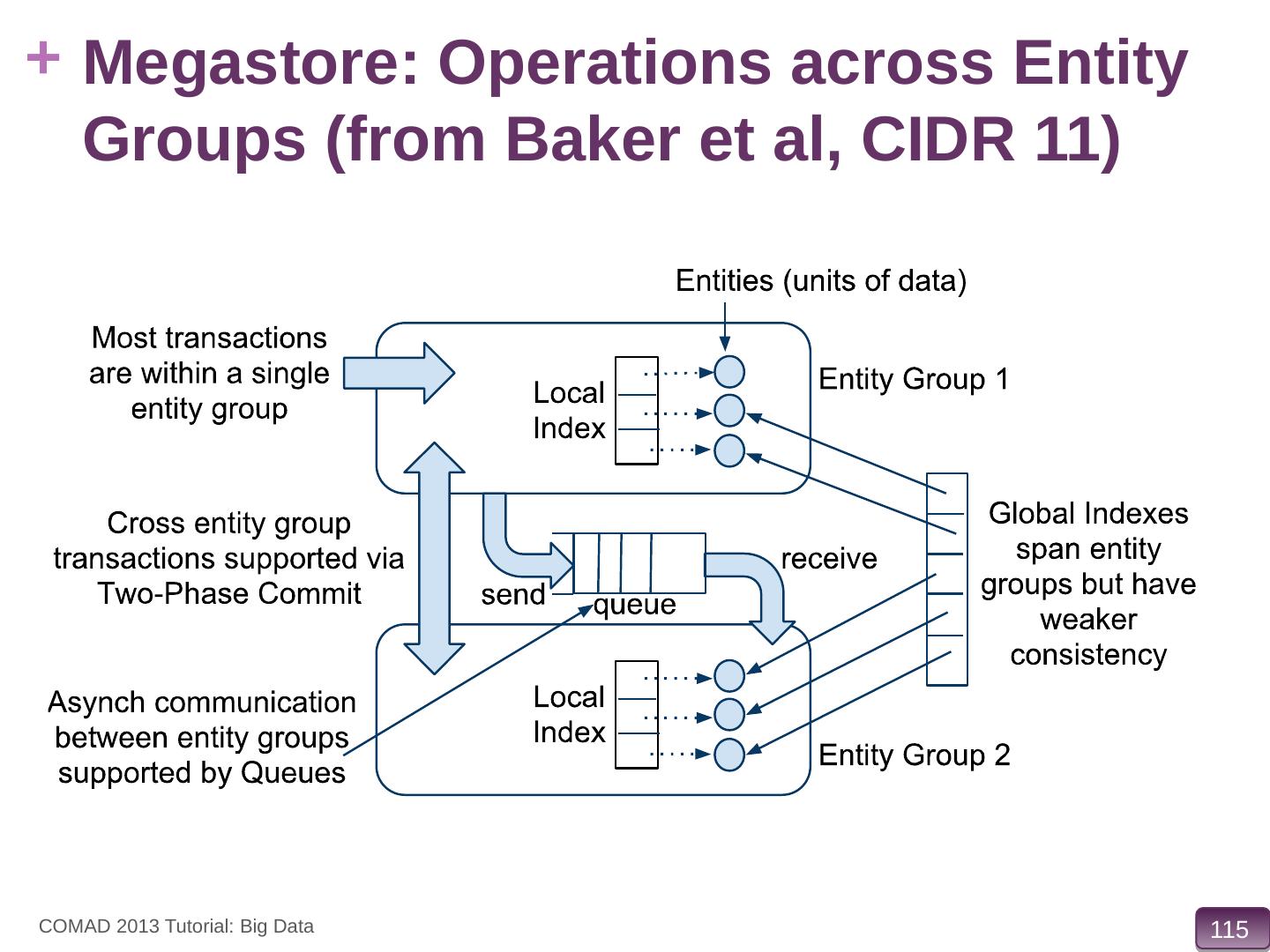 + Megastore: Operations across Entity Groups (from Baker et al, CIDR 11)

Entities (units of data)

Most transactions are within a single entity group

Local Index

Entity Group 1

Cross entity group transactions supported via Two-Phase Commit

send

queue

receive

Global Indexes span entity groups but have weaker consistency

Asynch communication between entity groups supported by Queues

Local Index

Entity Group 2

COMAD 2013 Tutorial: Big Data

115